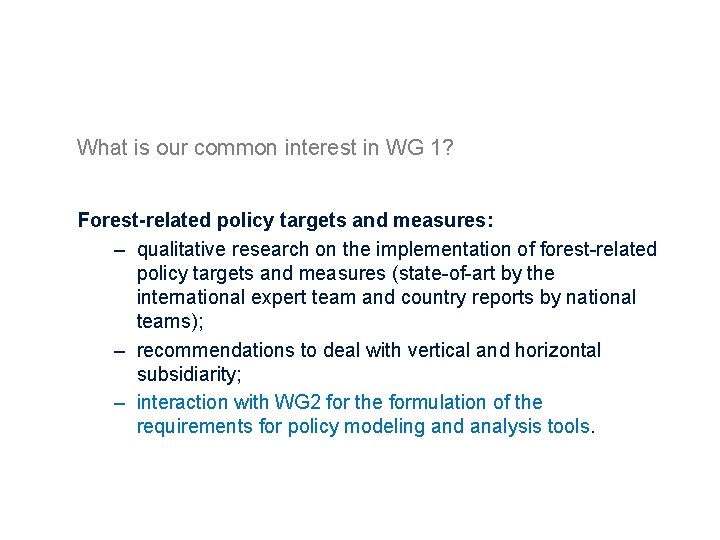 What is our common interest in WG 1?

Forest-related policy targets and measures:

– qualitative research on the implementation of forest-related policy targets and measures (state-of-art by the international expert team and country reports by national teams);

– recommendations to deal with vertical and horizontal subsidiarity;

– interaction with WG2 for the formulation of the requirements for policy modeling and analysis tools.